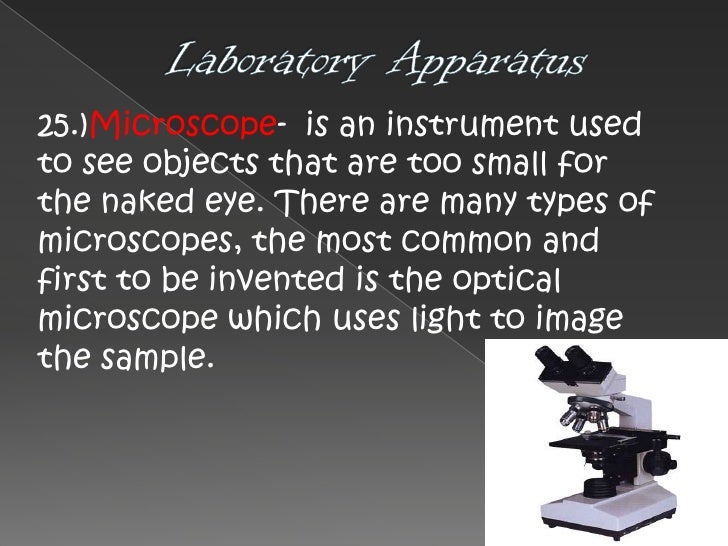 Laboratory Apparatus

25.)Microscope- is an instrument used to see objects that are too small for the naked eye. There are many types of microscopes, the most common and first to be invented is the optical microscope which uses light to image the sample.